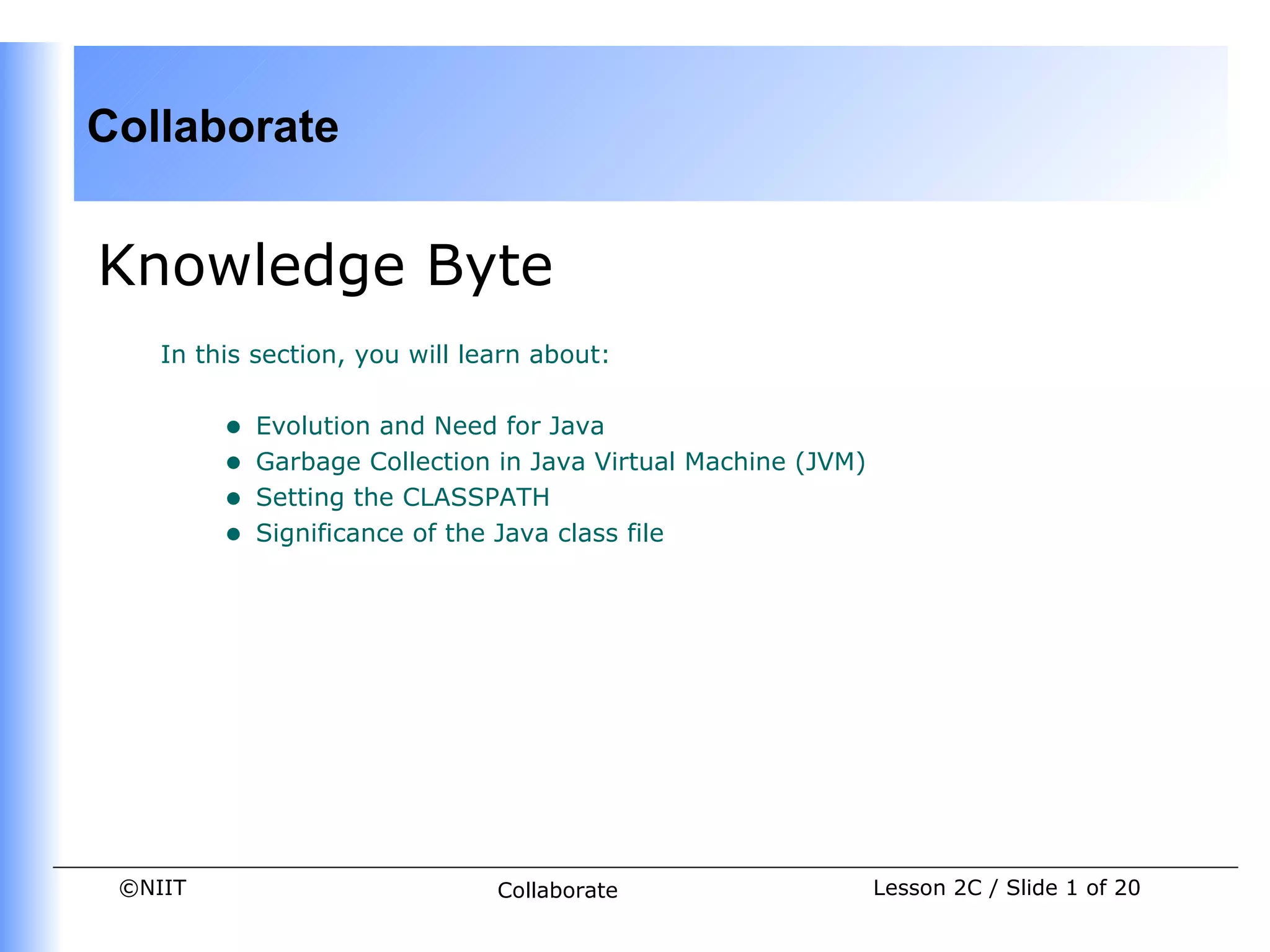 Collaborate

Knowledge Byte

In this section, you will learn about:

- Evolution and Need for Java
- Garbage Collection in Java Virtual Machine (JVM)
- Setting the CLASSPATH
- Significance of the Java class file

©NIIT Collaborate Lesson 2C / Slide 1 of 20